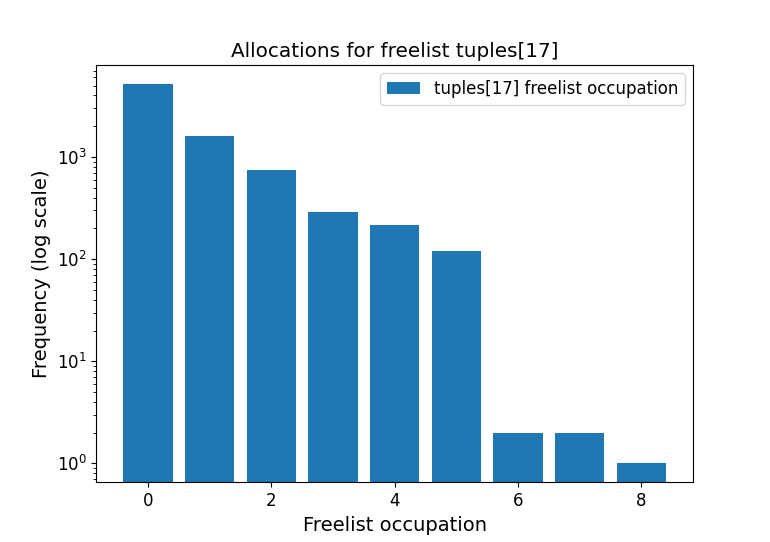 Allocations for freelist tuples[17]

tuples[17] freelist occupation

Frequency (log scale)

$10^3$
$10^2$
$10^1$
$10^0$

0
2
4
6
8

Freelist occupation